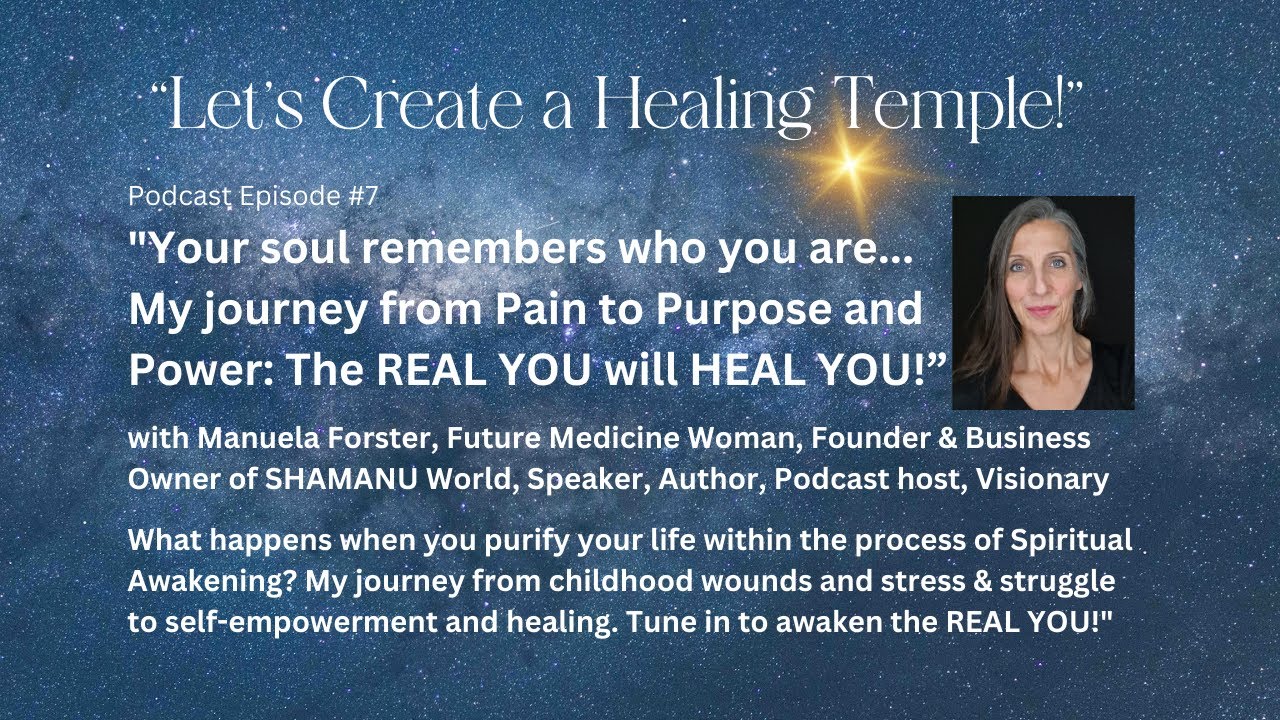 “Let’s Create a Healing Temple!”

Podcast Episode #7

"Your soul remembers who you are... My journey from Pain to Purpose and Power: The REAL YOU will HEAL YOU!”

with Manuela Forster, Future Medicine Woman, Founder & Business Owner of SHAMANU World, Speaker, Author, Podcast host, Visionary

What happens when you purify your life within the process of Spiritual Awakening? My journey from childhood wounds and stress & struggle to self-empowerment and healing. Tune in to awaken the REAL YOU!"